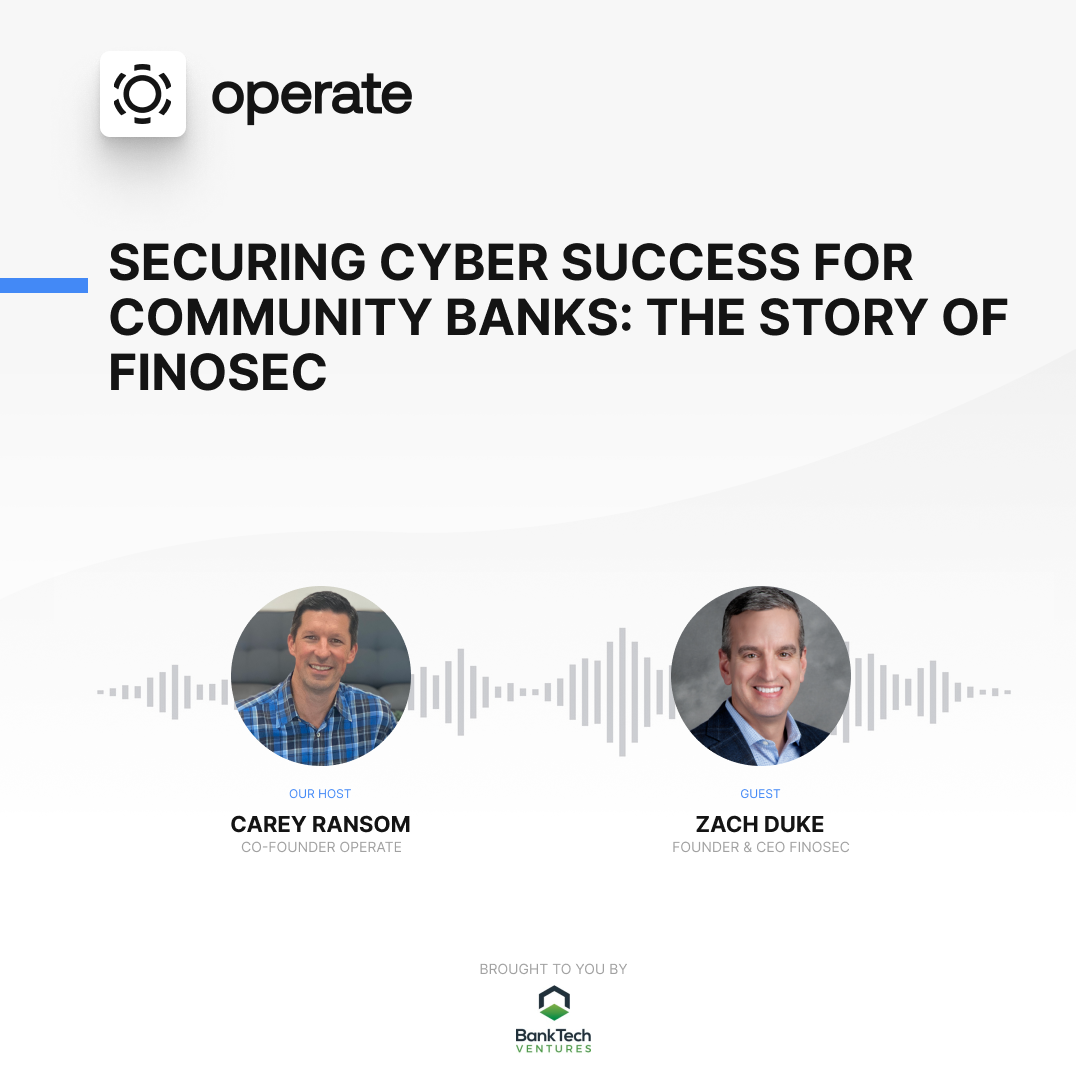 operate

SECURING CYBER SUCCESS FOR COMMUNITY BANKS: THE STORY OF FINOSEC

OUR HOST
CAREY RANSOM
CO-FOUNDER OPERATE

GUEST
ZACH DUKE
FOUNDER & CEO FINOSEC

BROUGHT TO YOU BY
BankTech
VENTURES